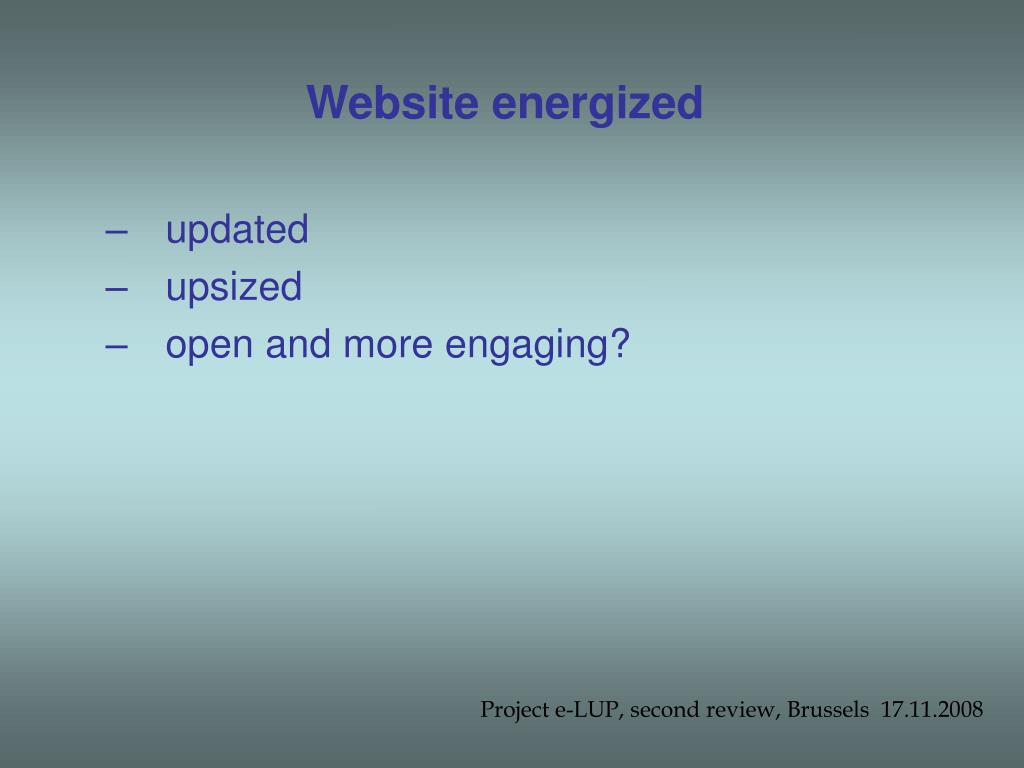 Website energized

– updated
– upsized
– open and more engaging?

Project e-LUP, second review, Brussels 17.11.2008